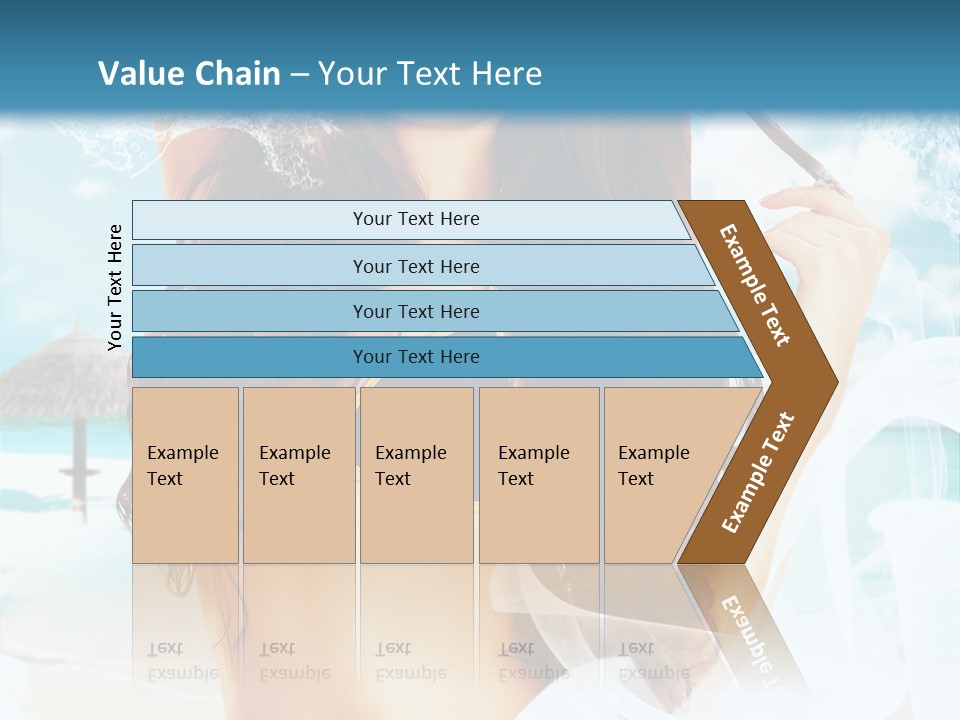 Value Chain – Your Text Here

Your Text Here

Your Text Here

Your Text Here

Your Text Here

Your Text Here

Example Text

Example Text

Example Text

Example Text

Example Text

Example Text

Example Text